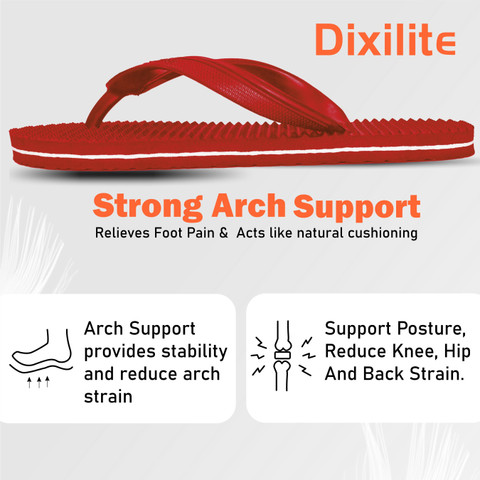 Dixilite

Strong Arch Support

Relieves Foot Pain & Acts like natural cushioning

Arch Support provides stability and reduce arch strain

Support Posture, Reduce Knee, Hip And Back Strain.